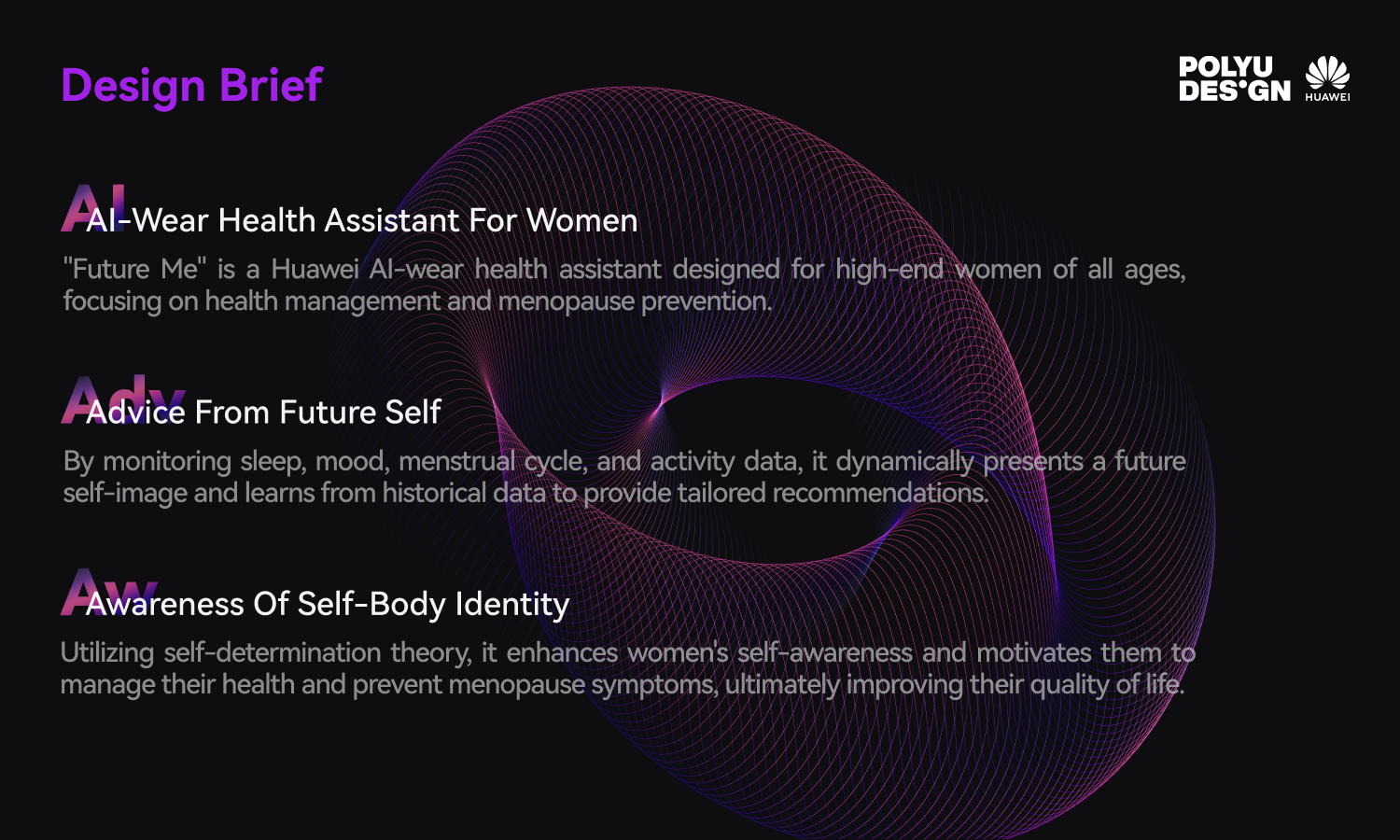 Design Brief

POLYU DES'GN

HUAWEI

AI

AI-Wear Health Assistant For Women

"Future Me" is a Huawei AI-wear health assistant designed for high-end women of all ages, focusing on health management and menopause prevention.

Adv

Advice From Future Self

By monitoring sleep, mood, menstrual cycle, and activity data, it dynamically presents a future self-image and learns from historical data to provide tailored recommendations.

Aw

Awareness Of Self-Body Identity

Utilizing self-determination theory, it enhances women's self-awareness and motivates them to manage their health and prevent menopause symptoms, ultimately improving their quality of life.